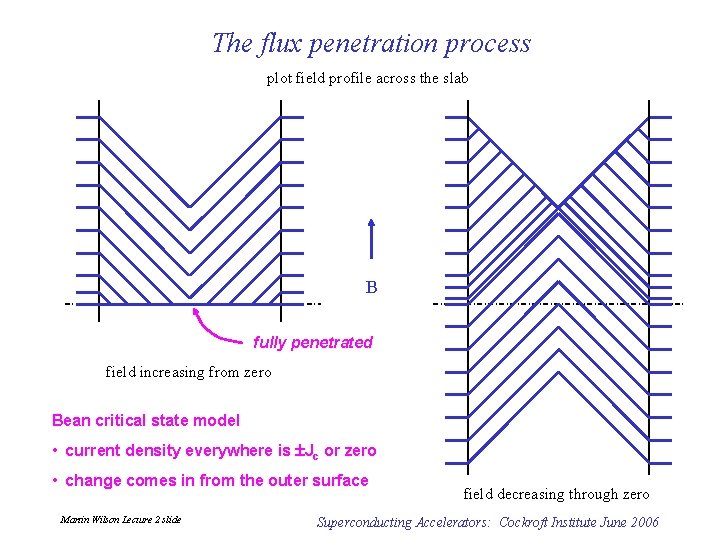 The flux penetration process

plot field profile across the slab

B

fully penetrated

field increasing from zero

Bean critical state model

• current density everywhere is $\pm J_c$ or zero

• change comes in from the outer surface

field decreasing through zero

Martin Wilson Lecture 2 slide

Superconducting Accelerators: Cockroft Institute June 2006